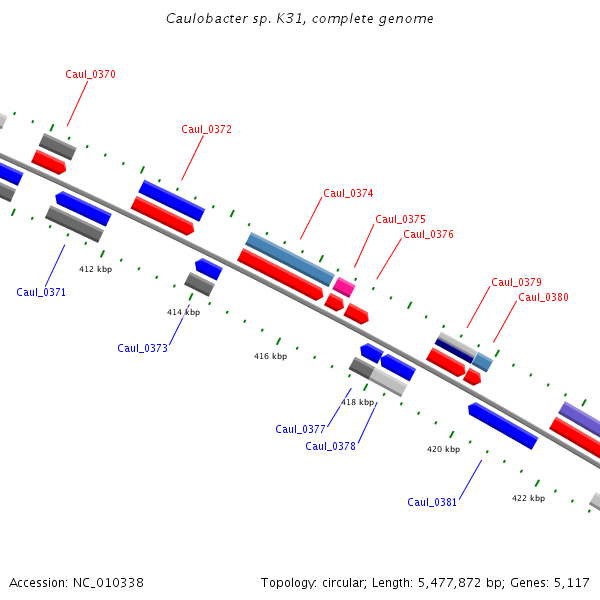 Caulobacter sp. K31, complete genome

Caul_0370

Caul_0372

Caul_0374

Caul_0375

Caul_0376

Caul_0379

Caul_0380

412 kbp

Caul_0371

414 kbp

Caul_0373

416 kbp

418 kbp

Caul_0377

Caul_0378

420 kbp

Caul_0381

422 kbp

Accession: NC_010338

Topology: circular; Length: 5,477,872 bp; Genes: 5,117